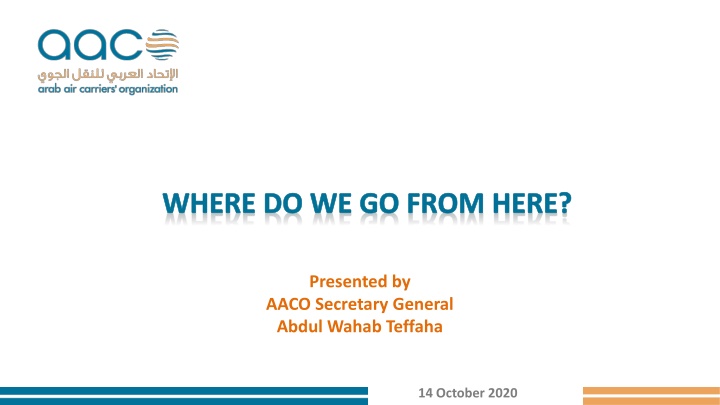 aaco
الإتحاد العربي للنقل الجوي
arab air carriers' organization

WHERE DO WE GO FROM HERE?

Presented by
AACO Secretary General
Abdul Wahab Teffaha

14 October 2020